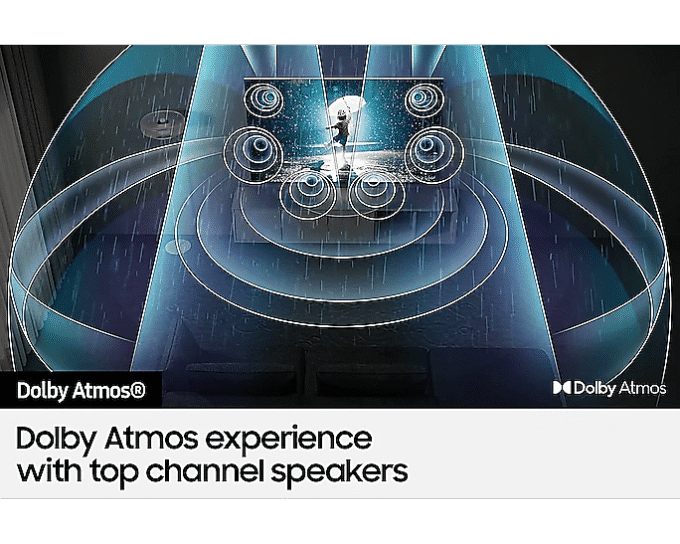 Dolby Atmos®

Dolby Atmos

Dolby Atmos experience with top channel speakers